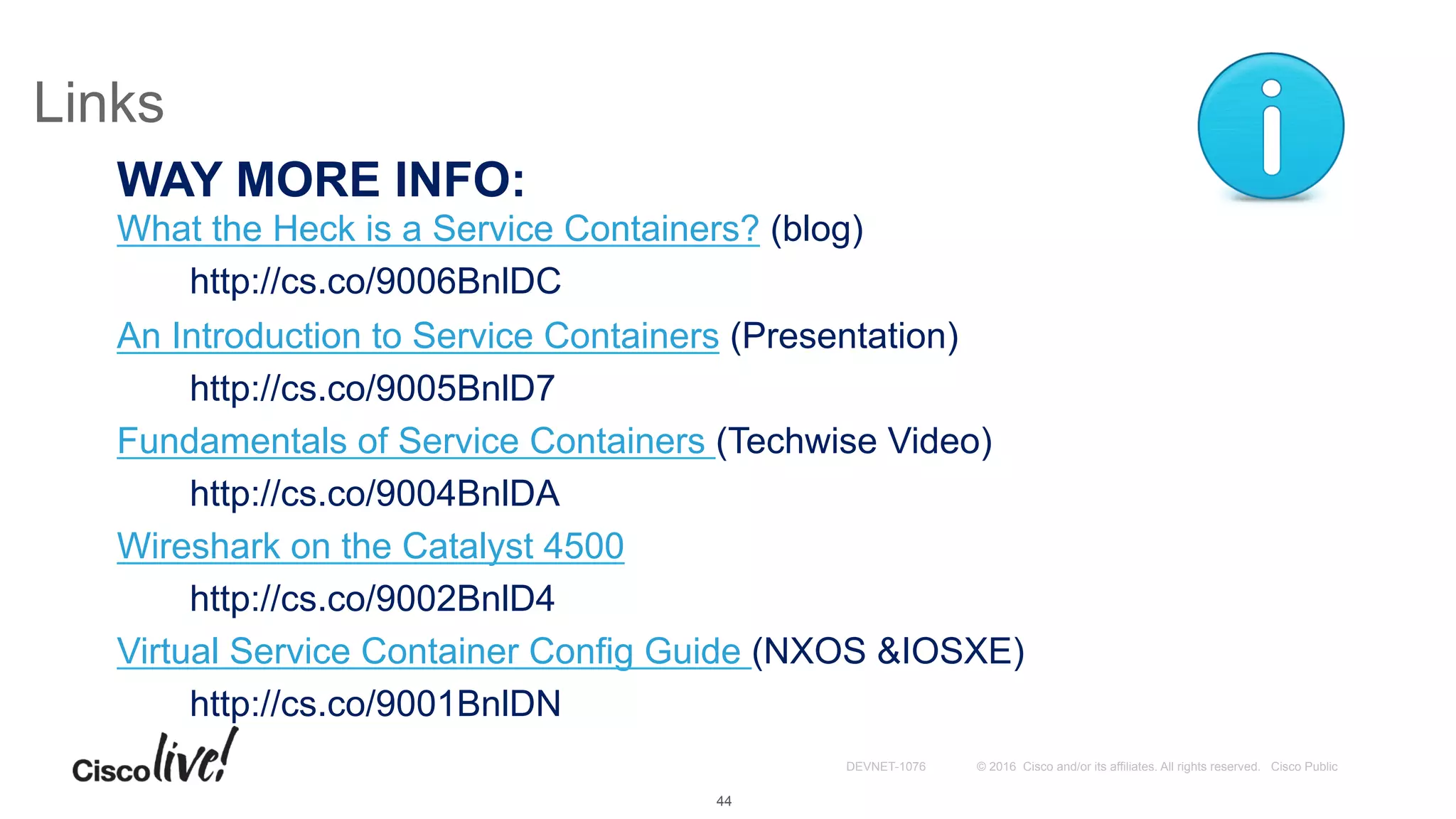 Links

WAY MORE INFO:

What the Heck is a Service Containers? (blog)

http://cs.co/9006BnlDC

An Introduction to Service Containers (Presentation)

http://cs.co/9005BnlD7

Fundamentals of Service Containers (Techwise Video)

http://cs.co/9004BnlDA

Wireshark on the Catalyst 4500

http://cs.co/9002BnlD4

Virtual Service Container Config Guide (NXOS &IOSXE)

http://cs.co/9001BnlDN

Cisco live!

DEVNET-1076 © 2016 Cisco and/or its affiliates. All rights reserved. Cisco Public

44